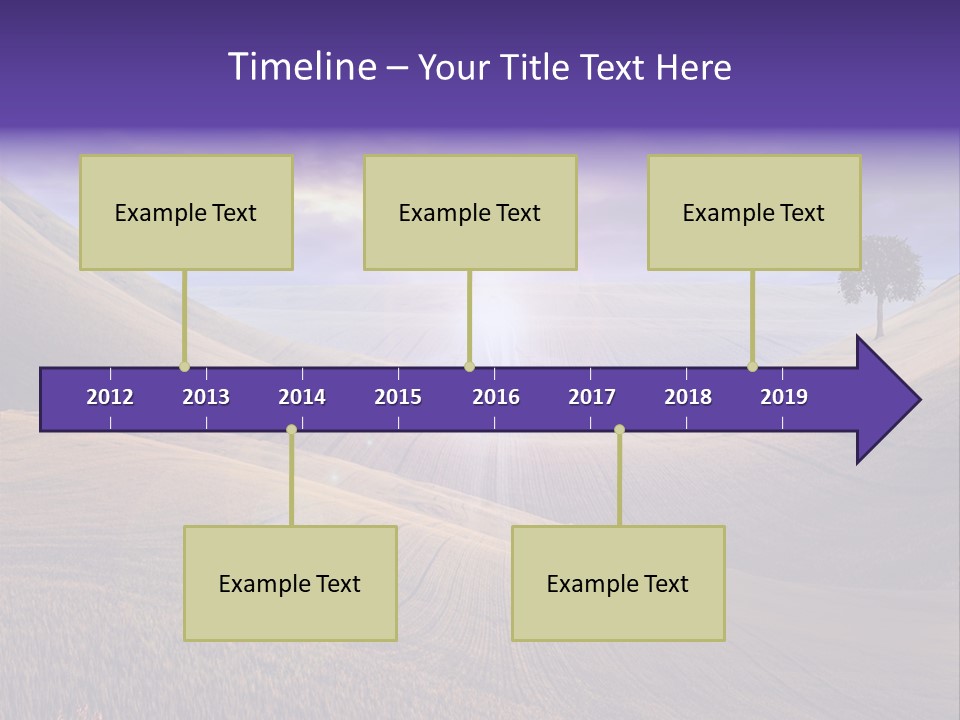 Timeline – Your Title Text Here

Example Text

Example Text

Example Text

2012 2013 2014 2015 2016 2017 2018 2019

Example Text

Example Text